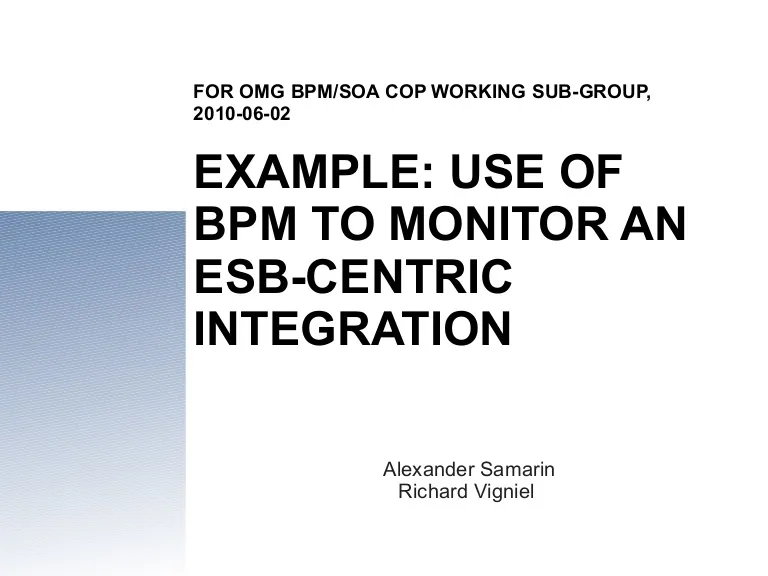 FOR OMG BPM/SOA COP WORKING SUB-GROUP, 2010-06-02

EXAMPLE: USE OF BPM TO MONITOR AN ESB-CENTRIC INTEGRATION

Alexander Samarin
Richard Vigniel